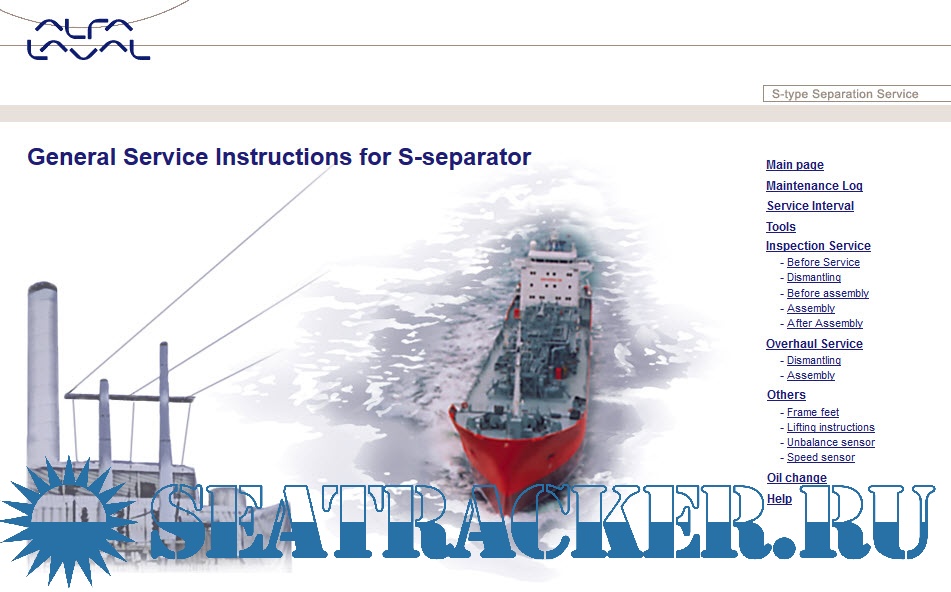 ALFA LAVAL

S-type Separation Service

General Service Instructions for S-separator

Main page
Maintenance Log
Service Interval
Tools
Inspection Service
- Before Service
- Dismantling
- Before assembly
- Assembly
- After Assembly
Overhaul Service
- Dismantling
- Assembly
Others
- Frame feet
- Lifting instructions
- Unbalance sensor
- Speed sensor
Oil change
Help

SEATRACKER.RU